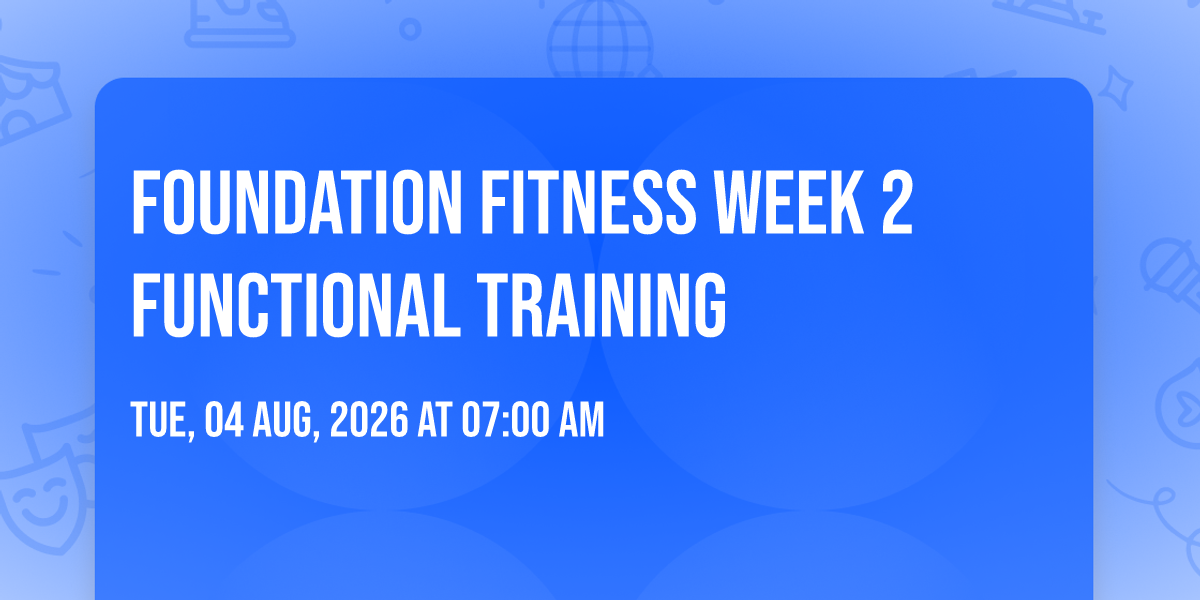 FOUNDATION FITNESS WEEK 2 FUNCTIONAL TRAINING

TUE, 04 AUG, 2026 AT 07:00 AM